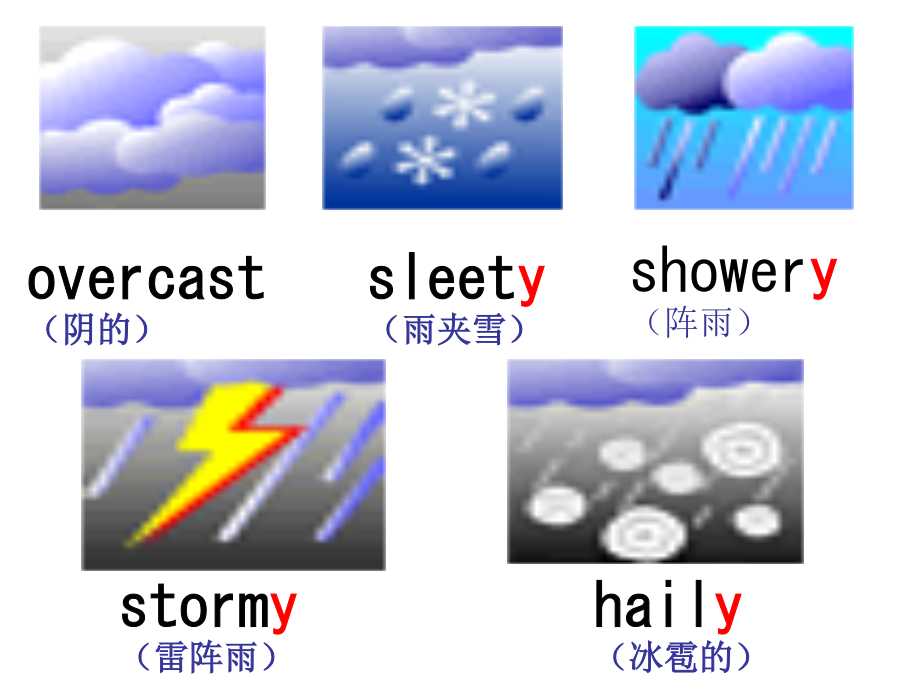 overcast
（阴的）

sleety
（雨夹雪）

showery
（阵雨）

stormy
（雷阵雨）

haily
（冰雹的）